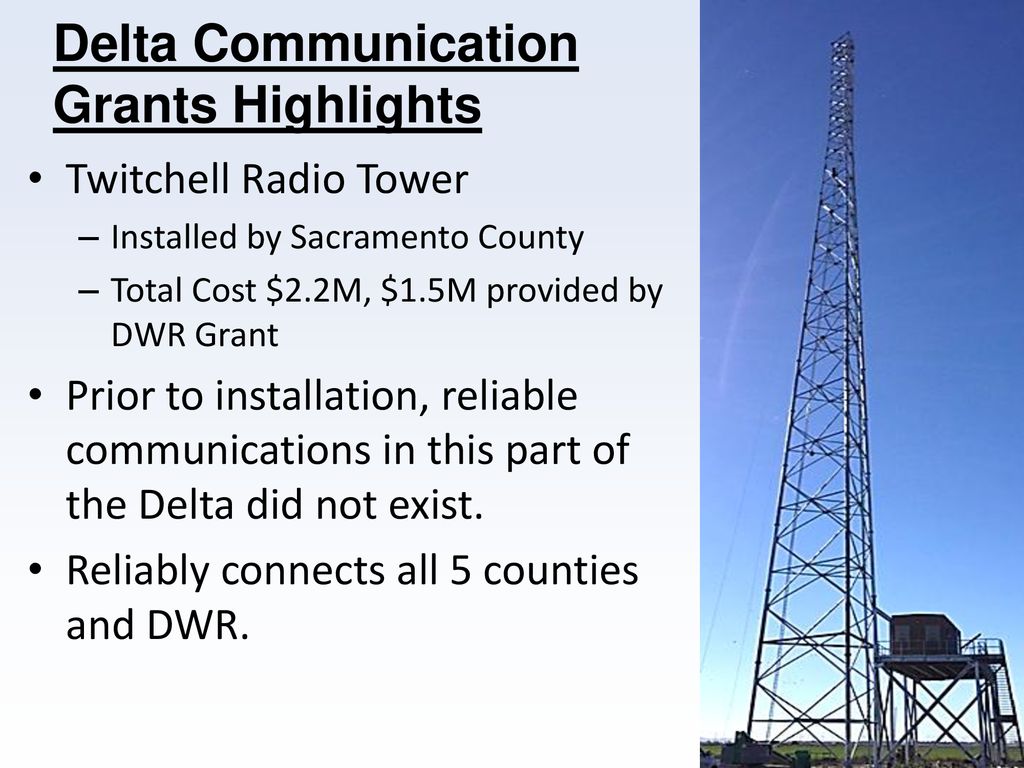 Delta Communication Grants Highlights

• Twitchell Radio Tower
– Installed by Sacramento County
– Total Cost \$2.2M, \$1.5M provided by DWR Grant

• Prior to installation, reliable communications in this part of the Delta did not exist.

• Reliably connects all 5 counties and DWR.